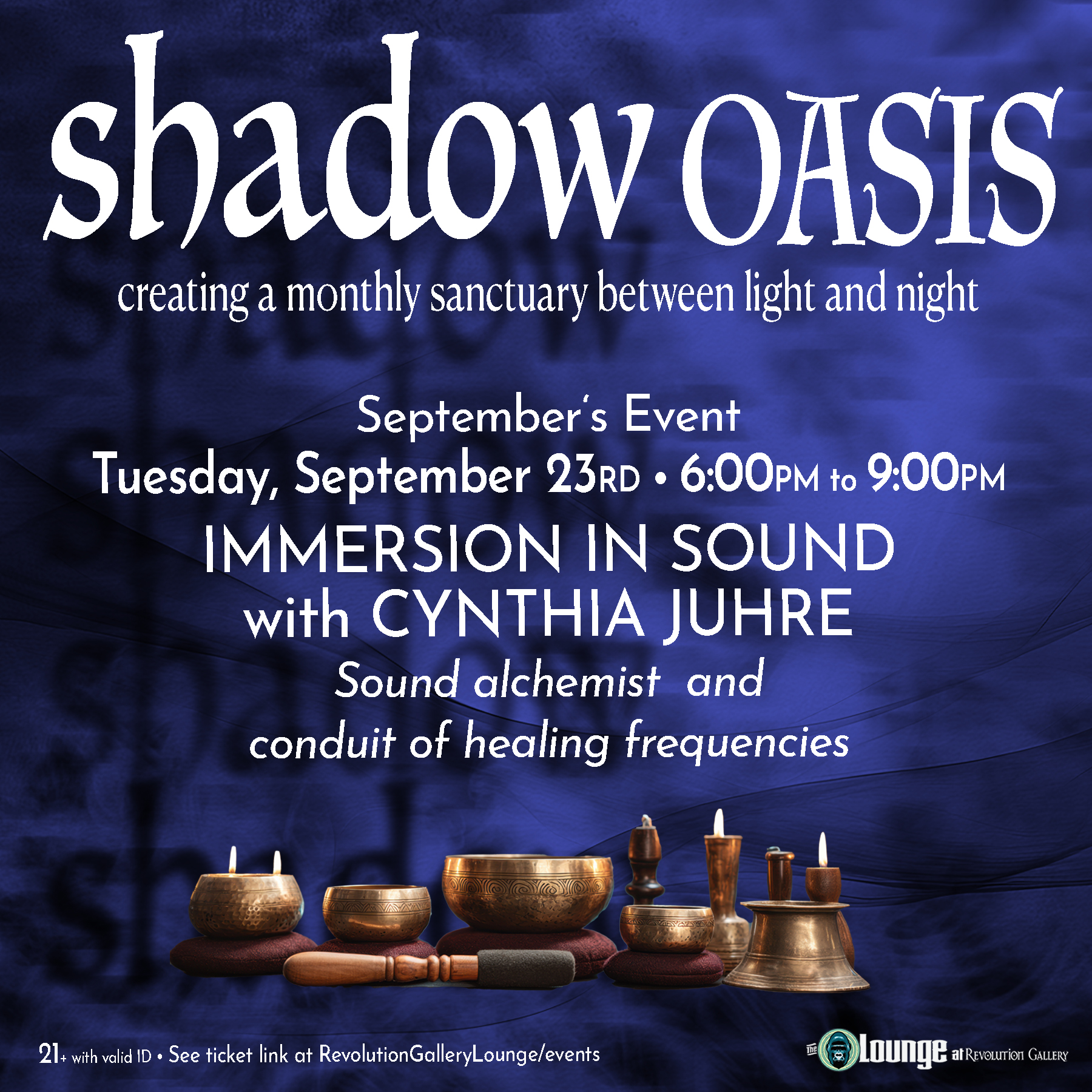 shadow OASIS

creating a monthly sanctuary between light and night

September's Event
Tuesday, September 23RD • 6:00PM to 9:00PM
IMMERSION IN SOUND
with CYNTHIA JUHRE
Sound alchemist and
conduit of healing frequencies

21+ with valid ID • See ticket link at RevolutionGalleryLounge/events

The Lounge at Revolution Gallery